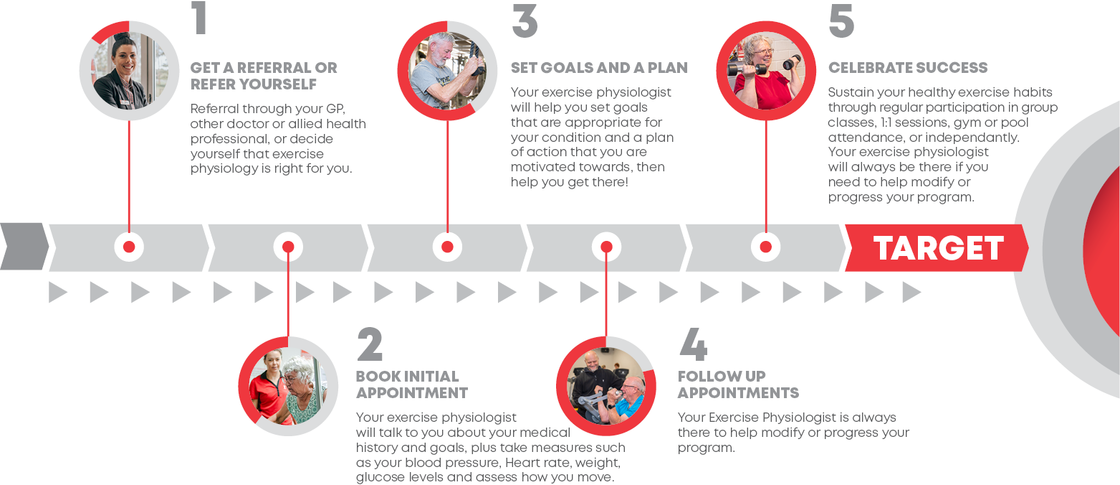 1

GET A REFERRAL OR REFER YOURSELF

Referral through your GP, other doctor or allied health professional, or decide yourself that exercise physiology is right for you.

3

SET GOALS AND A PLAN

Your exercise physiologist will help you set goals that are appropriate for your condition and a plan of action that you are motivated towards, then help you get there!

5

CELEBRATE SUCCESS

Sustain your healthy exercise habits through regular participation in group classes, 1:1 sessions, gym or pool attendance, or independantly. Your exercise physiologist will always be there if you need to help modify or progress your program.

TARGET

2

BOOK INITIAL APPOINTMENT

Your exercise physiologist will talk to you about your medical history and goals, plus take measures such as your blood pressure, Heart rate, weight, glucose levels and assess how you move.

4

FOLLOW UP APPOINTMENTS

Your Exercise Physiologist is always there to help modify or progress your program.